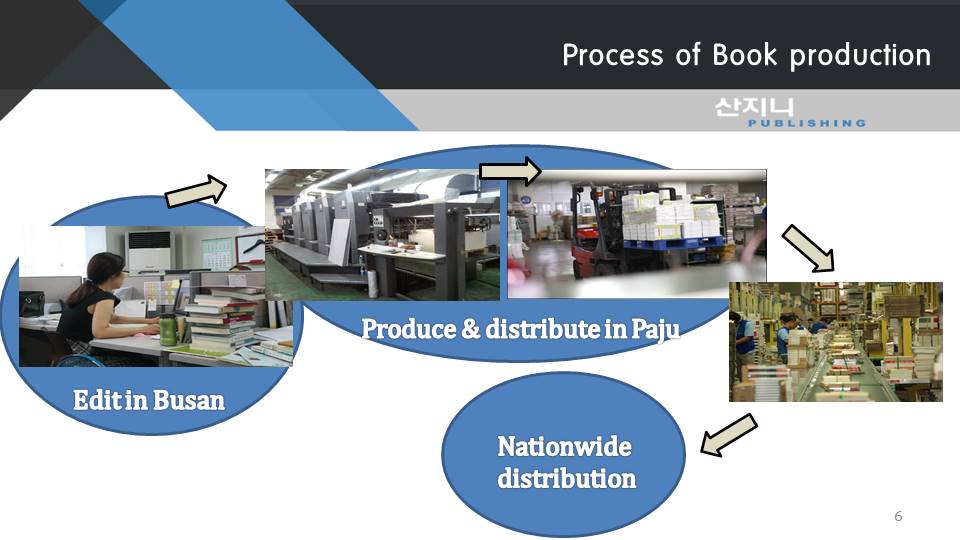 Process of Book production

산지니 PUBLISHING

Edit in Busan

Produce & distribute in Paju

Nationwide distribution

6